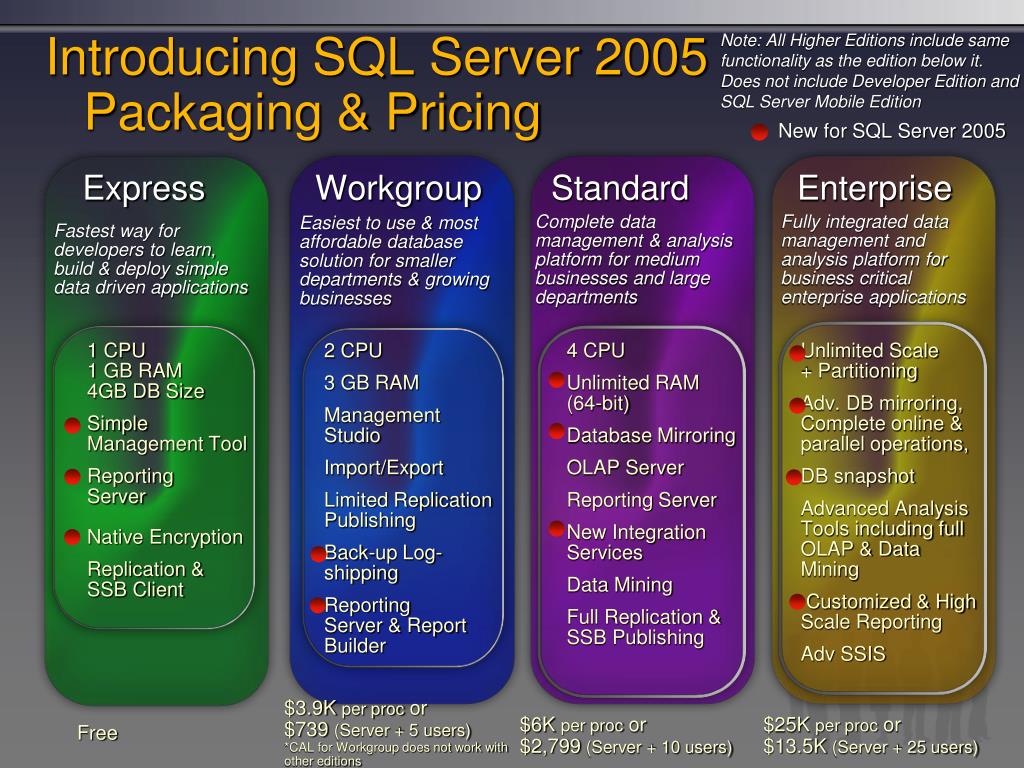 Introducing SQL Server 2005 Packaging & Pricing

Note: All Higher Editions include same functionality as the edition below it. Does not include Developer Edition and SQL Server Mobile Edition

New for SQL Server 2005

Express

Fastest way for developers to learn, build & deploy simple data driven applications

1 CPU
1 GB RAM
4GB DB Size

Simple Management Tool

Reporting Server

Native Encryption

Replication & SSB Client

Free

Workgroup

Easiest to use & most affordable database solution for smaller departments & growing businesses

2 CPU

3 GB RAM

Management Studio

Import/Export

Limited Replication Publishing

Back-up Log-shipping

Reporting Server & Report Builder

$3.9K per proc or
$739 (Server + 5 users)
*CAL for Workgroup does not work with other editions

Standard

Complete data management & analysis platform for medium businesses and large departments

4 CPU

Unlimited RAM (64-bit)

Database Mirroring

OLAP Server

Reporting Server

New Integration Services

Data Mining

Full Replication & SSB Publishing

$6K per proc or
$2,799 (Server + 10 users)

Enterprise

Fully integrated data management and analysis platform for business critical enterprise applications

Unlimited Scale + Partitioning

Adv. DB mirroring, Complete online & parallel operations,

DB snapshot

Advanced Analysis Tools including full OLAP & Data Mining

Customized & High Scale Reporting

Adv SSIS

$25K per proc or
$13.5K (Server + 25 users)